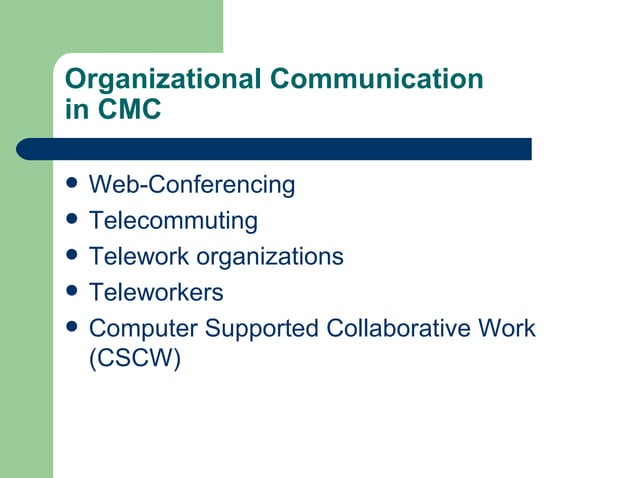 Organizational Communication in CMC

- Web-Conferencing
- Telecommuting
- Telework organizations
- Teleworkers
- Computer Supported Collaborative Work (CSCW)